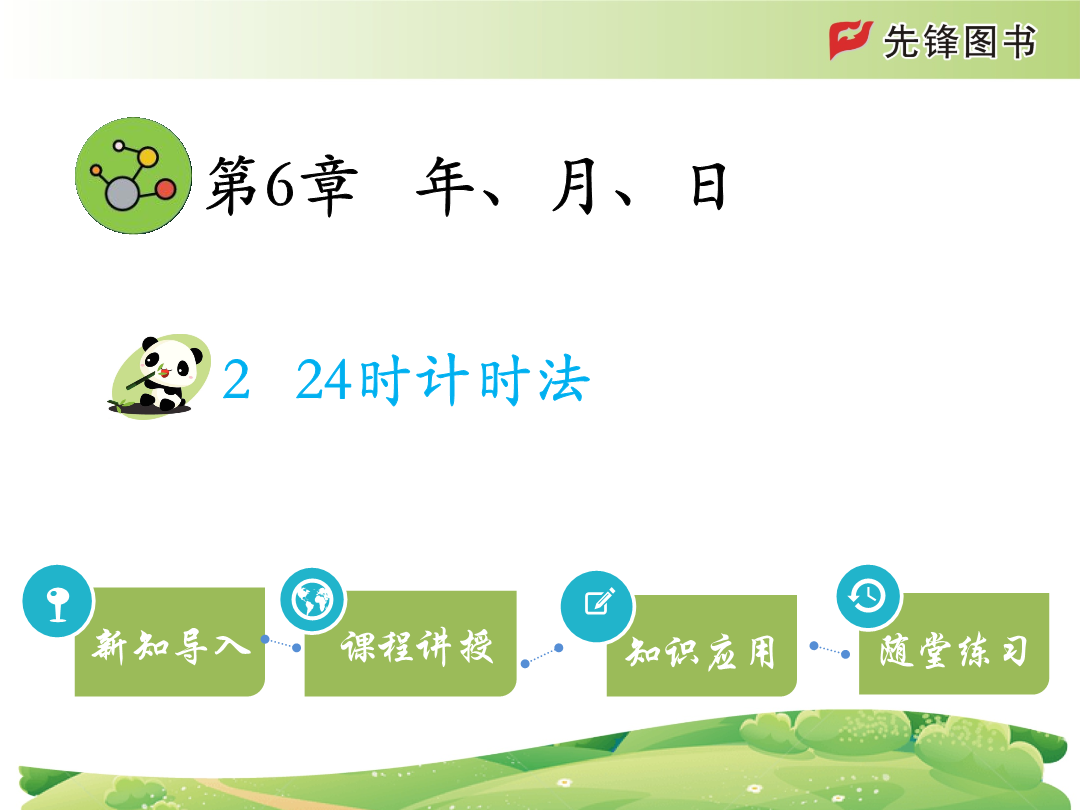 先锋图书

第6章　年、月、日

2　24时计时法

新知导入

课程讲授

知识应用

随堂练习